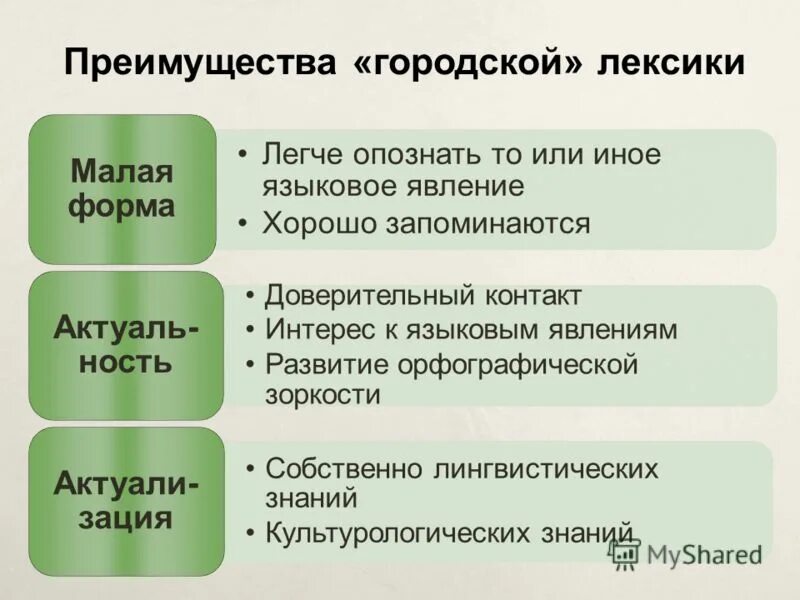 Преимущества «городской» лексики

Малая форма

• Легче опознать то или иное языковое явление
• Хорошо запоминаются

Актуальность

• Доверительный контакт
• Интерес к языковым явлениям
• Развитие орфографической зоркости

Актуализация

• Собственно лингвистических знаний
• Культурологических знаний

MyShared